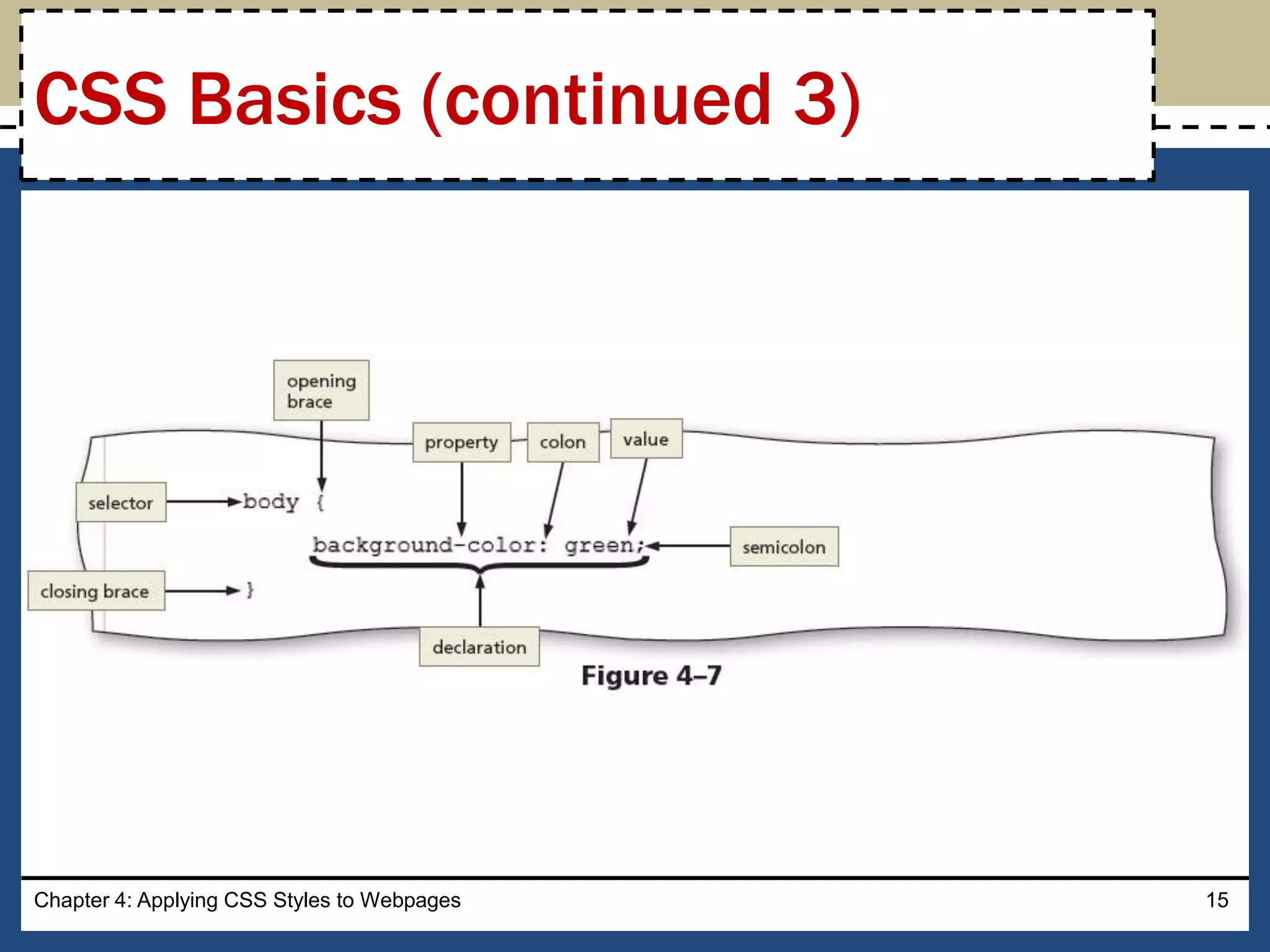 CSS Basics (continued 3)

opening brace

property

colon

value

selector

body {

background-color: green;

semicolon

closing brace

}

declaration

Figure 4–7

Chapter 4: Applying CSS Styles to Webpages

15